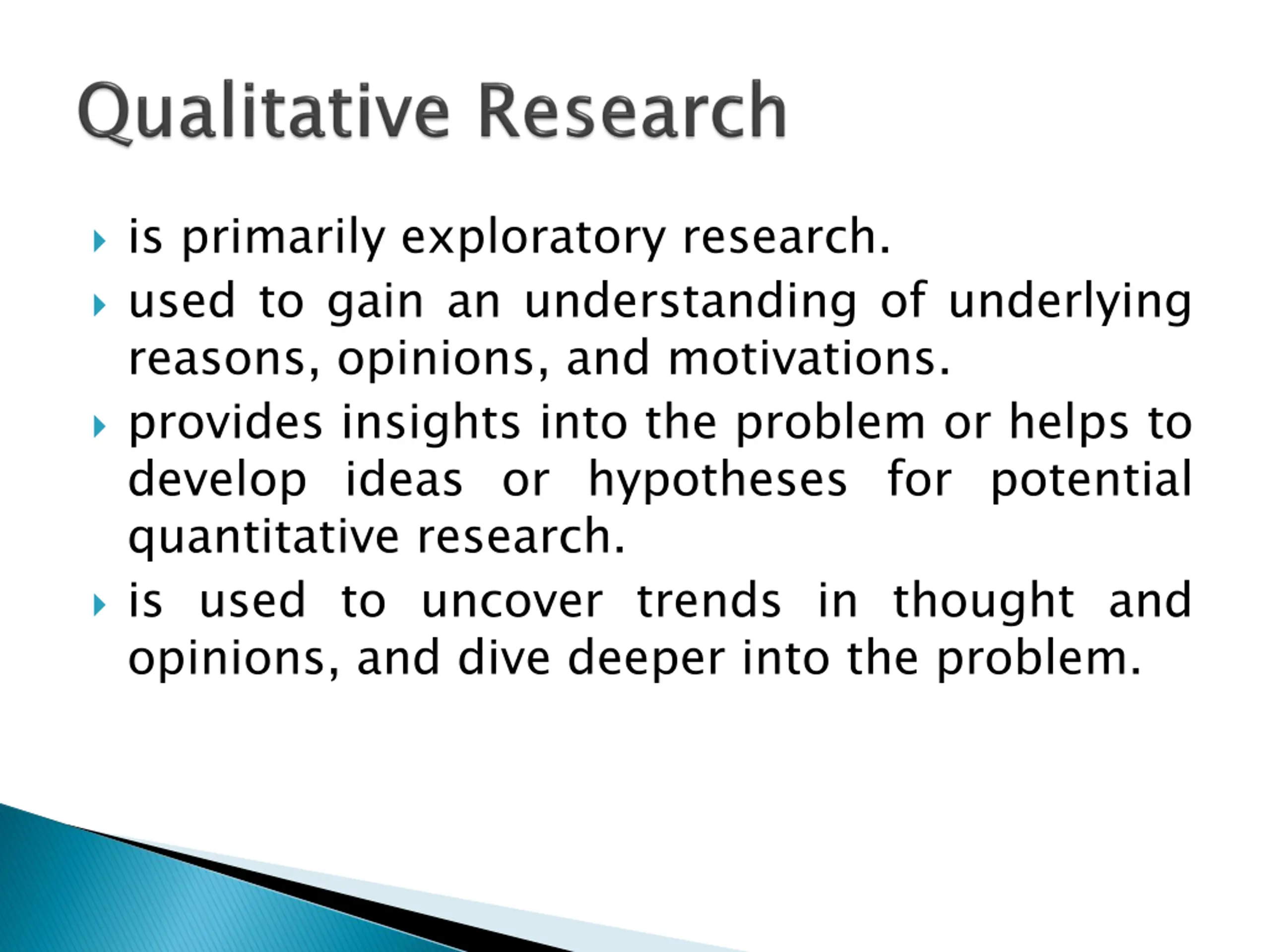 Qualitative Research

- is primarily exploratory research.
- used to gain an understanding of underlying reasons, opinions, and motivations.
- provides insights into the problem or helps to develop ideas or hypotheses for potential quantitative research.
- is used to uncover trends in thought and opinions, and dive deeper into the problem.